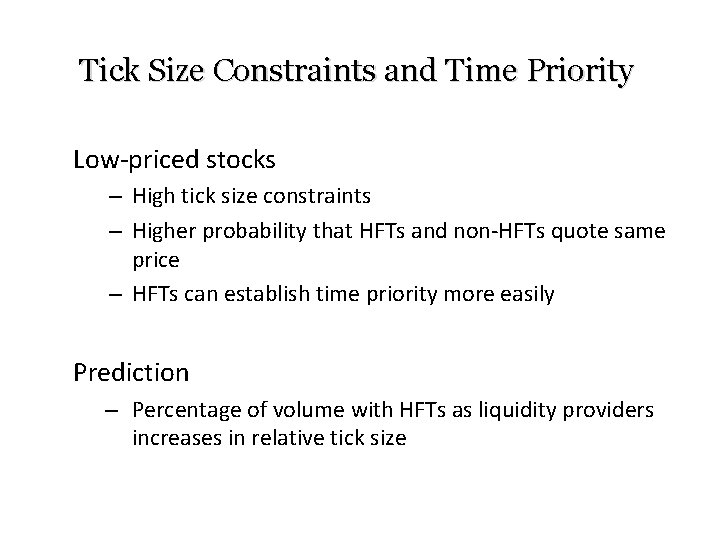 Tick Size Constraints and Time Priority

Low-priced stocks

– High tick size constraints

– Higher probability that HFTs and non-HFTs quote same price

– HFTs can establish time priority more easily

Prediction

– Percentage of volume with HFTs as liquidity providers increases in relative tick size